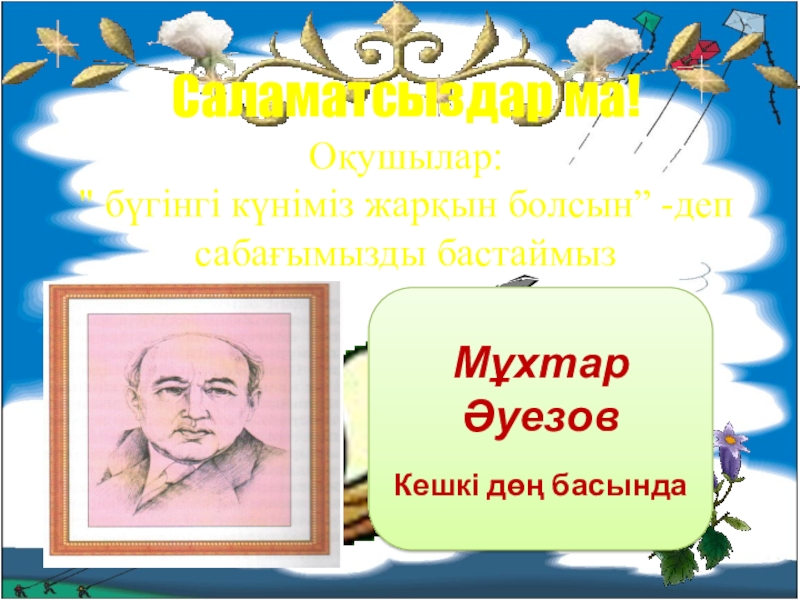 Саламатсыздар ма!

Оқушылар:
" бүгінгі күніміз жарқын болсын” -деп сабағымызды бастаймыз

Мұхтар Әуезов

Кешкі дөң басында